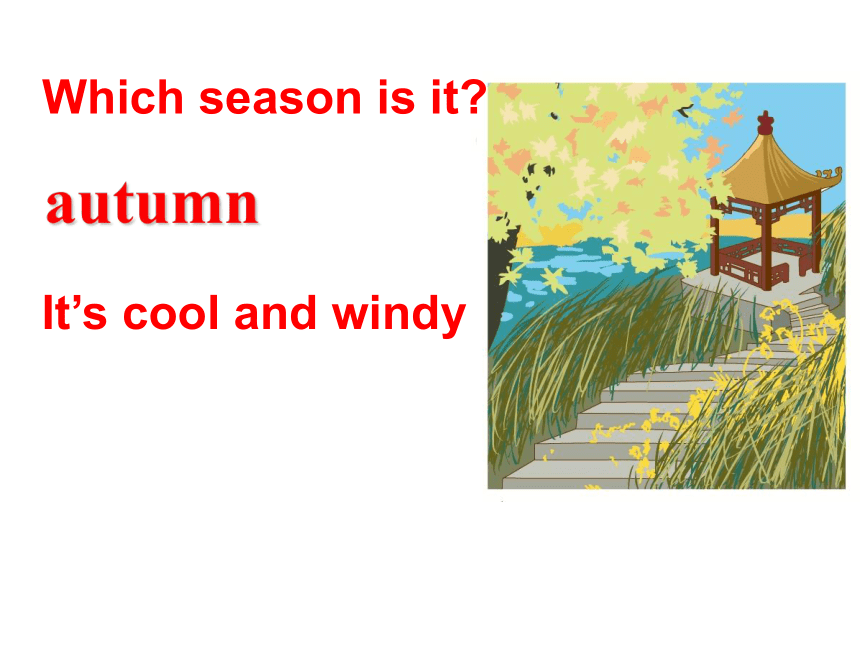 Which season is it?

autumn

It’s cool and windy